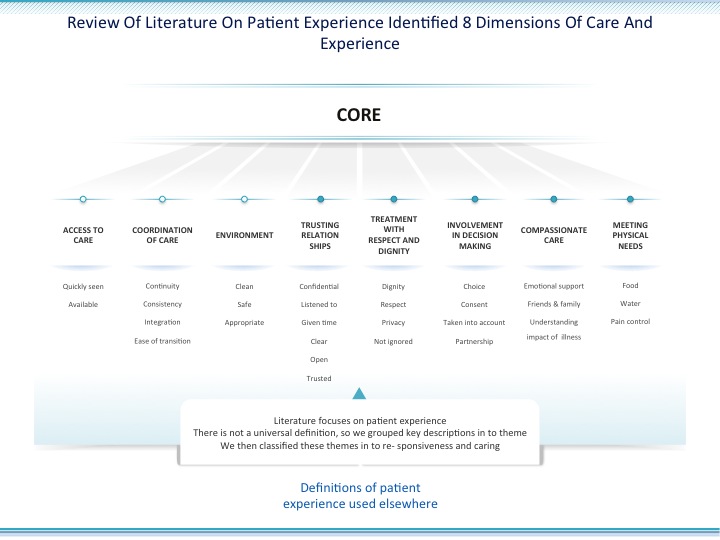 Review Of Literature On Patient Experience Identified 8 Dimensions Of Care And Experience

CORE

ACCESS TO CARE

Quickly seen
Available

COORDINATION OF CARE

Continuity
Consistency
Integration
Ease of transition

ENVIRONMENT

Clean
Safe
Appropriate

TRUSTING RELATION SHIPS

Confidential
Listened to
Given time
Clear
Open
Trusted

TREATMENT WITH RESPECT AND DIGNITY

Dignity
Respect
Privacy
Not ignored

INVOLVEMENT IN DECISION MAKING

Choice
Consent
Taken into account
Partnership

COMPASSIONATE CARE

Emotional support
Friends & family
Understanding impact of illness

MEETING PHYSICAL NEEDS

Food
Water
Pain control

Literature focuses on patient experience
There is not a universal definition, so we grouped key descriptions in to theme
We then classified these themes in to re- sponsiveness and caring

Definitions of patient experience used elsewhere